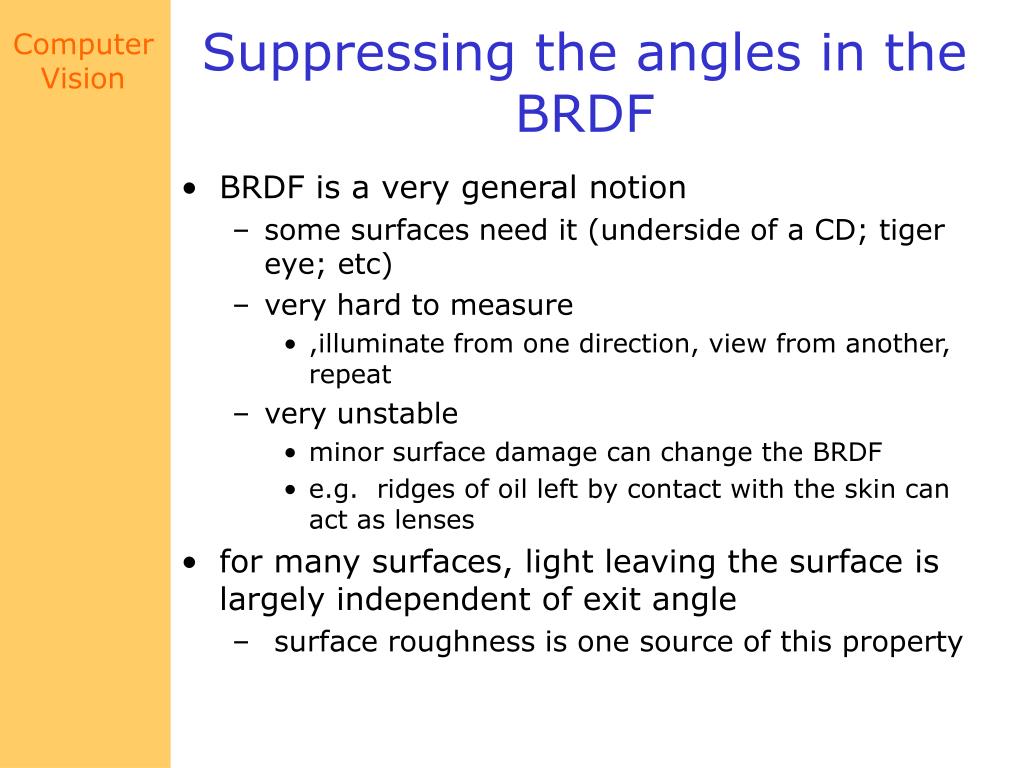 Computer Vision

Suppressing the angles in the BRDF

• BRDF is a very general notion
  – some surfaces need it (underside of a CD; tiger eye; etc)
  – very hard to measure
    • ,illuminate from one direction, view from another, repeat
  – very unstable
    • minor surface damage can change the BRDF
    • e.g. ridges of oil left by contact with the skin can act as lenses
• for many surfaces, light leaving the surface is largely independent of exit angle
  – surface roughness is one source of this property